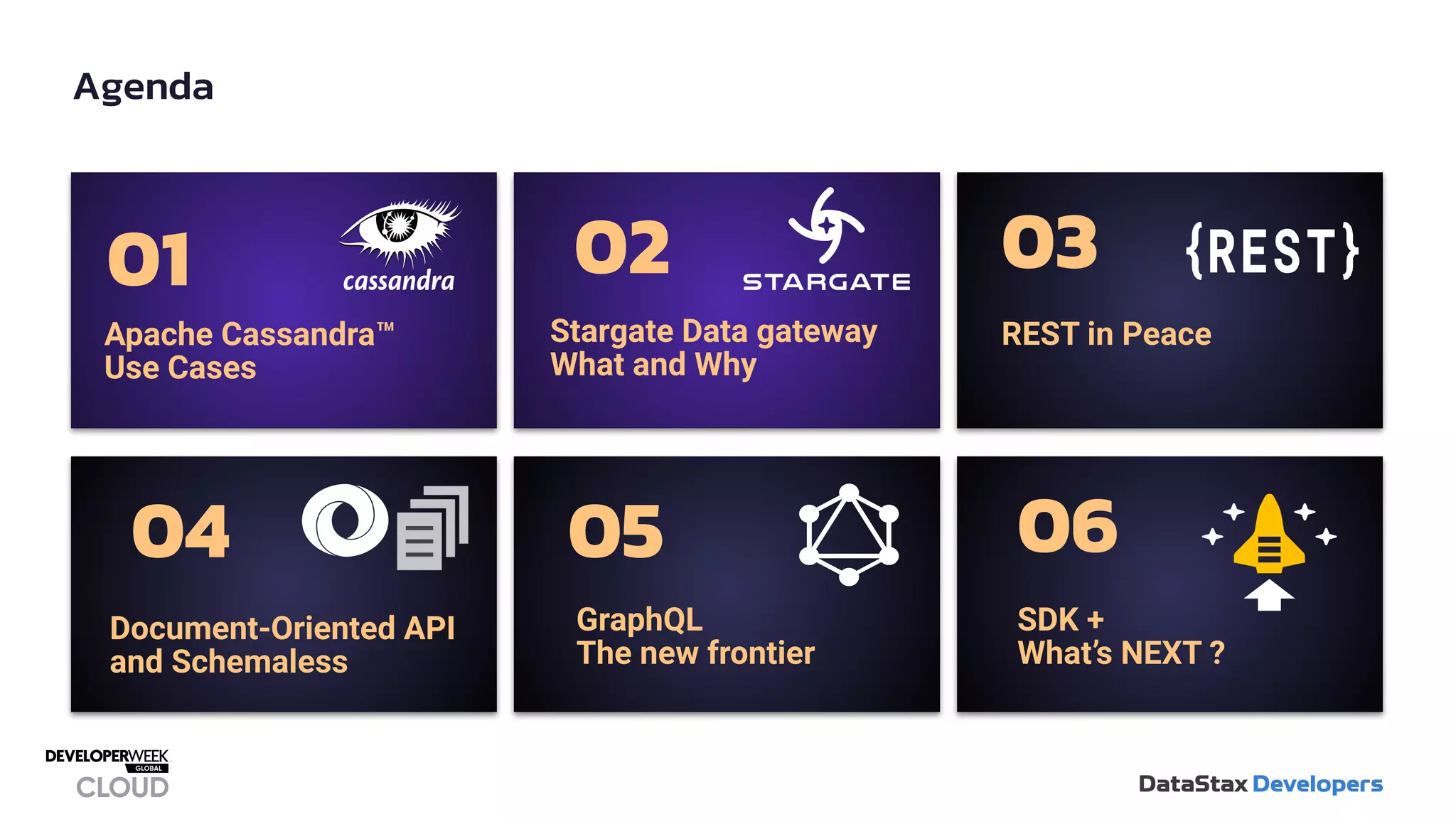 Agenda

01
cassandra
Apache Cassandra™
Use Cases

02
STARGATE
Stargate Data gateway
What and Why

03
{REST}
REST in Peace

04
Document-Oriented API
and Schemaless

05
GraphQL
The new frontier

06
SDK +
What's NEXT ?

DEVELOPERWEEK
GLOBAL
CLOUD

DataStax Developers